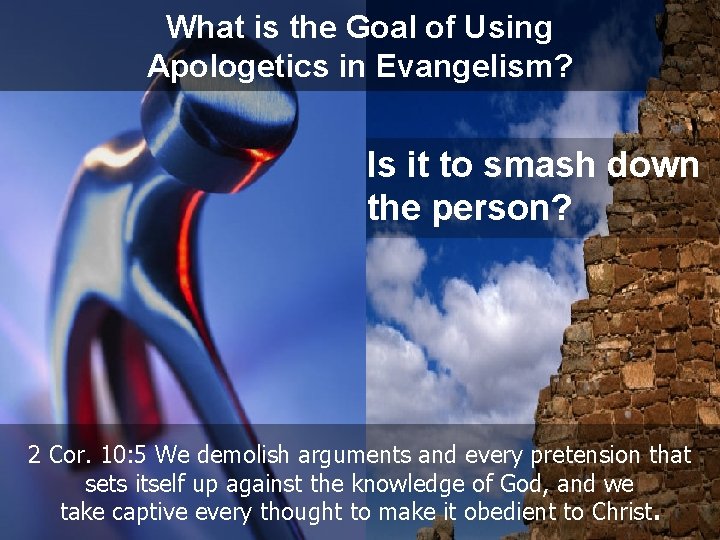 What is the Goal of Using Apologetics in Evangelism?

Is it to smash down the person?

2 Cor. 10:5 We demolish arguments and every pretension that sets itself up against the knowledge of God, and we take captive every thought to make it obedient to Christ.